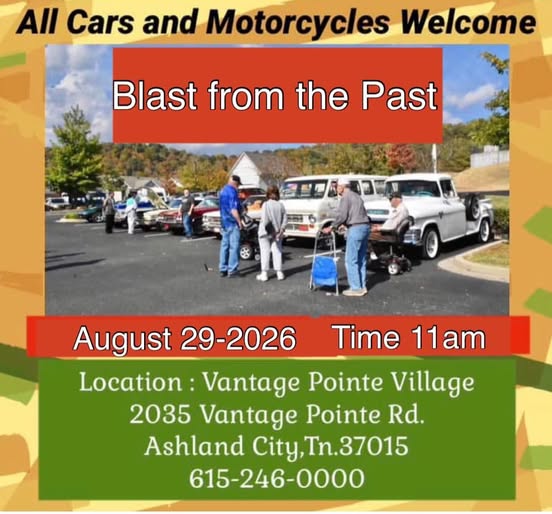 All Cars and Motorcycles Welcome

Blast from the Past

August 29-2026 Time 11am

Location : Vantage Pointe Village
2035 Vantage Pointe Rd.
Ashland City,Tn.37015
615-246-0000